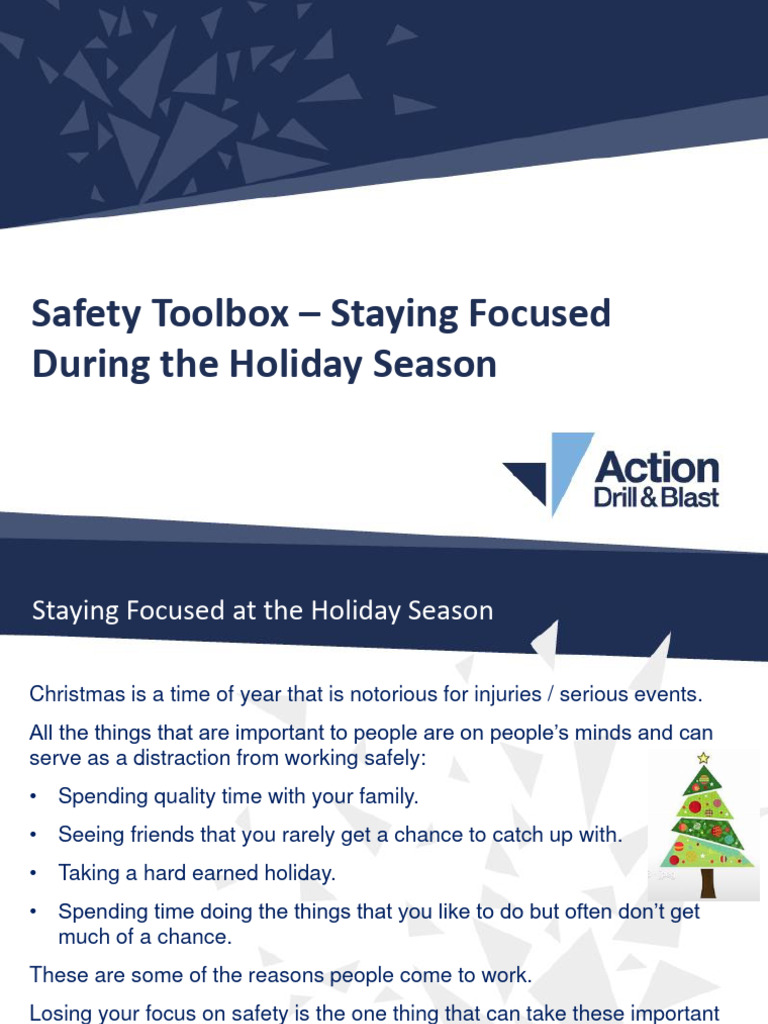 Safety Toolbox – Staying Focused During the Holiday Season

Action Drill & Blast

Staying Focused at the Holiday Season

Christmas is a time of year that is notorious for injuries / serious events.

All the things that are important to people are on people's minds and can serve as a distraction from working safely:

• Spending quality time with your family.

• Seeing friends that you rarely get a chance to catch up with.

• Taking a hard earned holiday.

• Spending time doing the things that you like to do but often don't get much of a chance.

These are some of the reasons people come to work.

Losing your focus on safety is the one thing that can take these important